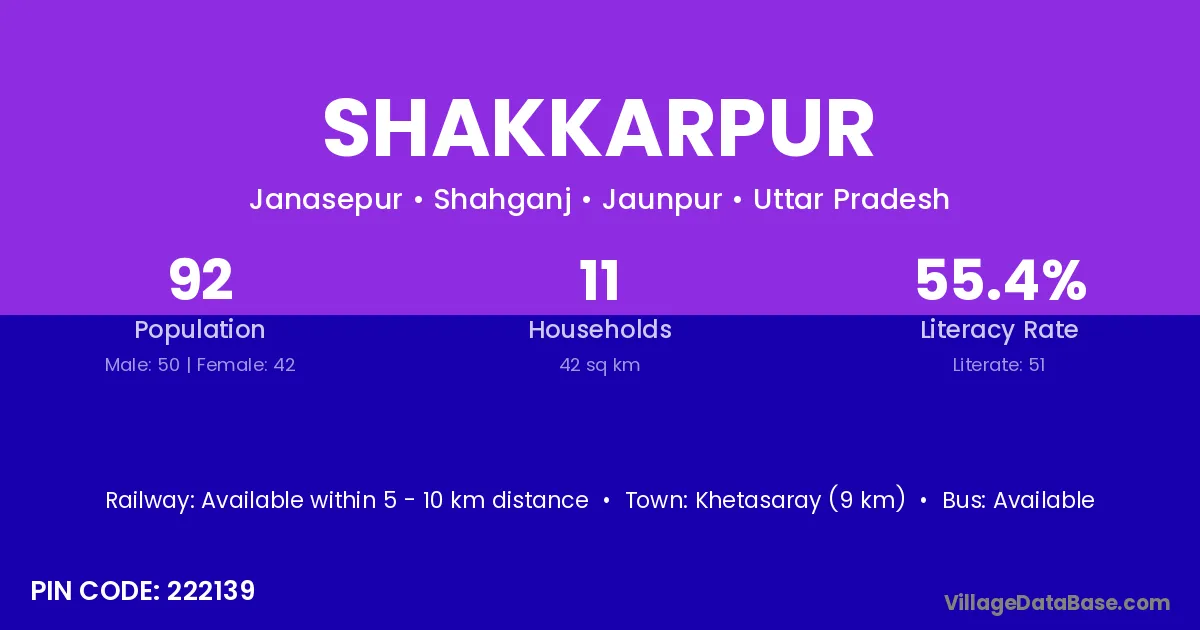 SHAKKARPUR

Janasepur • Shahganj • Jaunpur • Uttar Pradesh

92
Population
Male: 50 | Female: 42

11
Households
42 sq km

55.4%
Literacy Rate
Literate: 51

Railway: Available within 5 - 10 km distance • Town: Khetasaray (9 km) • Bus: Available

PIN CODE: 222139

VillageDataBase.com